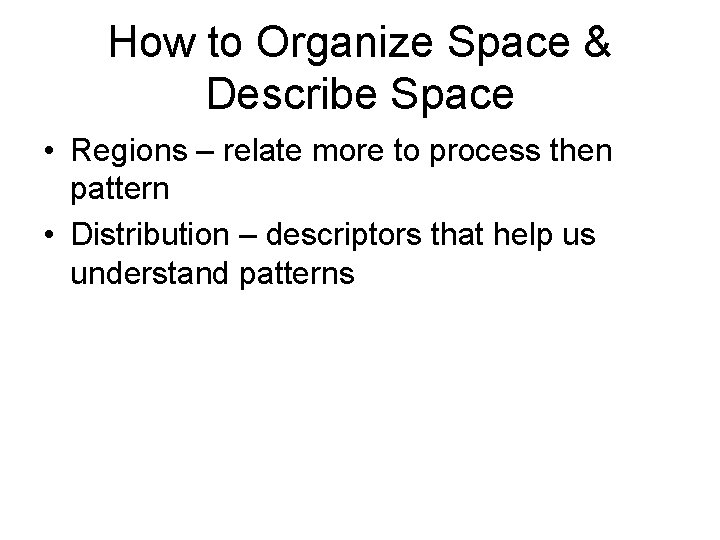 How to Organize Space & Describe Space

• Regions – relate more to process then pattern
• Distribution – descriptors that help us understand patterns